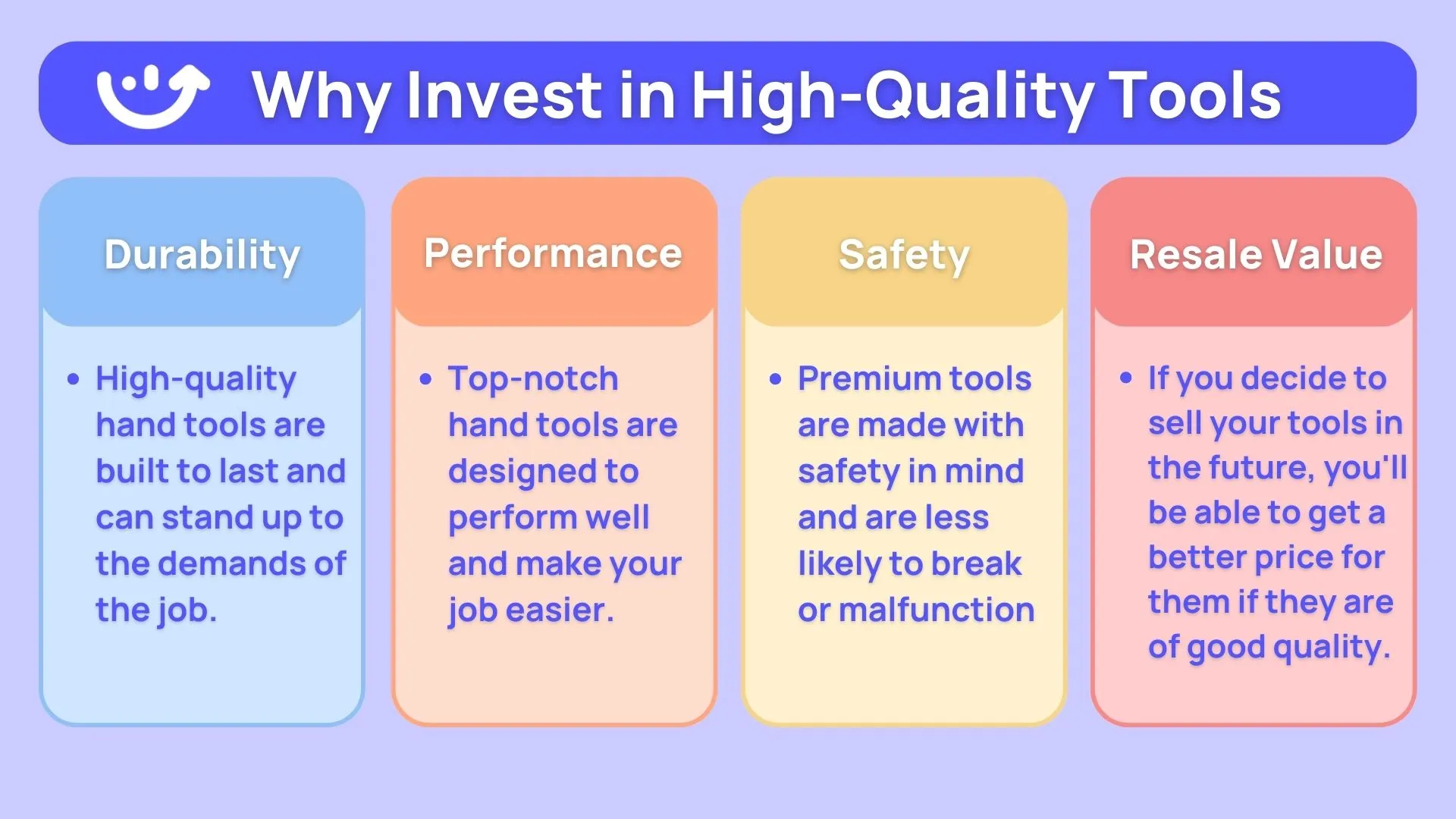 Why Invest in High-Quality Tools

Durability

• High-quality hand tools are built to last and can stand up to the demands of the job.

Performance

• Top-notch hand tools are designed to perform well and make your job easier.

Safety

• Premium tools are made with safety in mind and are less likely to break or malfunction

Resale Value

• If you decide to sell your tools in the future, you'll be able to get a better price for them if they are of good quality.